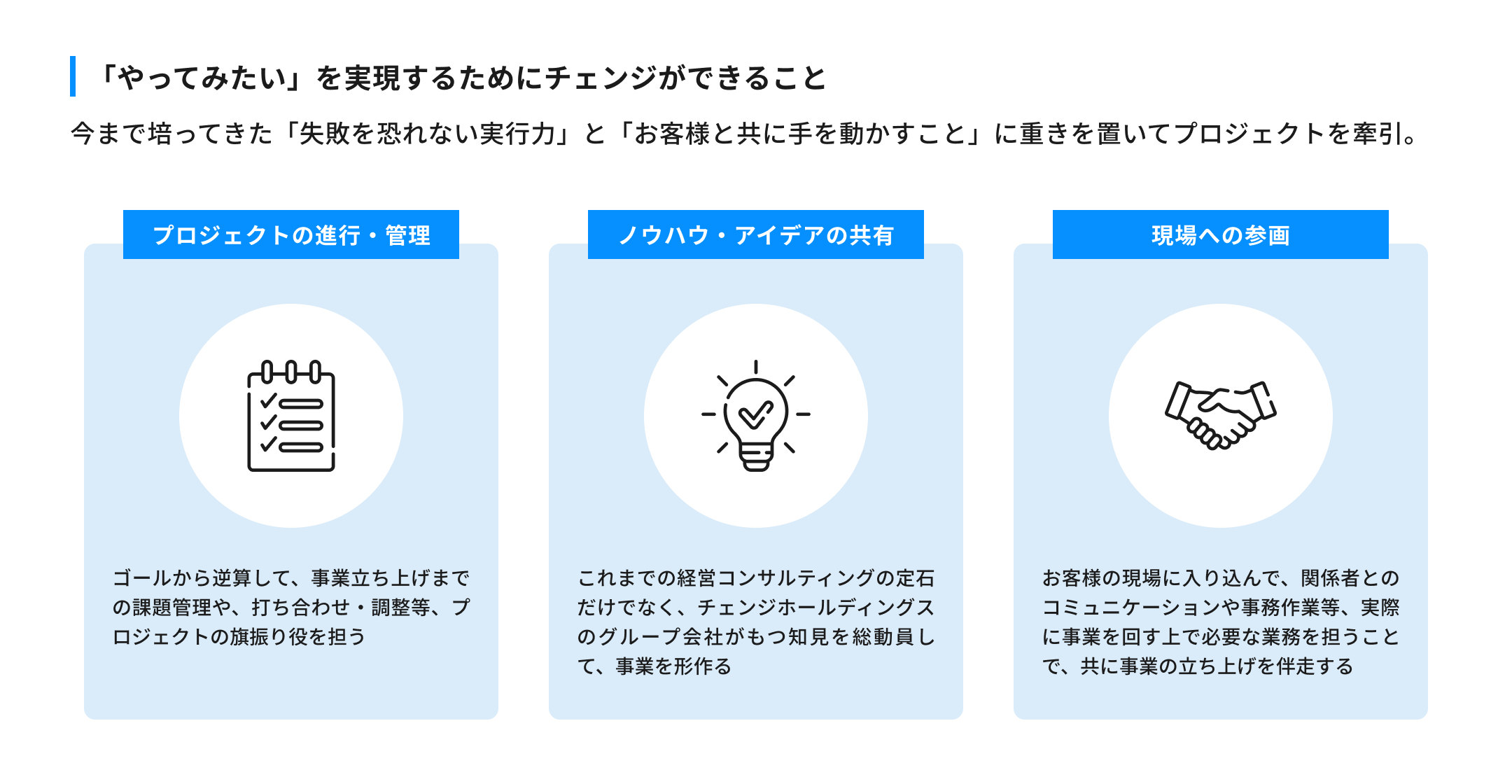 「やってみたい」を実現するためにチェンジができること

今まで培ってきた「失敗を恐れない実行力」と「お客様と共に手を動かすこと」に重きを置いてプロジェクトを牽引。

プロジェクトの進行・管理

ゴールから逆算して、事業立ち上げまでの課題管理や、打ち合わせ・調整等、プロジェクトの旗振り役を担う

ノウハウ・アイデアの共有

これまでの経営コンサルティングの定石だけでなく、チェンジホールディングスのグループ会社がもつ知見を総動員して、事業を形作る

現場への参画

お客様の現場に入り込んで、関係者とのコミュニケーションや事務作業等、実際に事業を回す上で必要な業務を担うことで、共に事業の立ち上げを伴走する